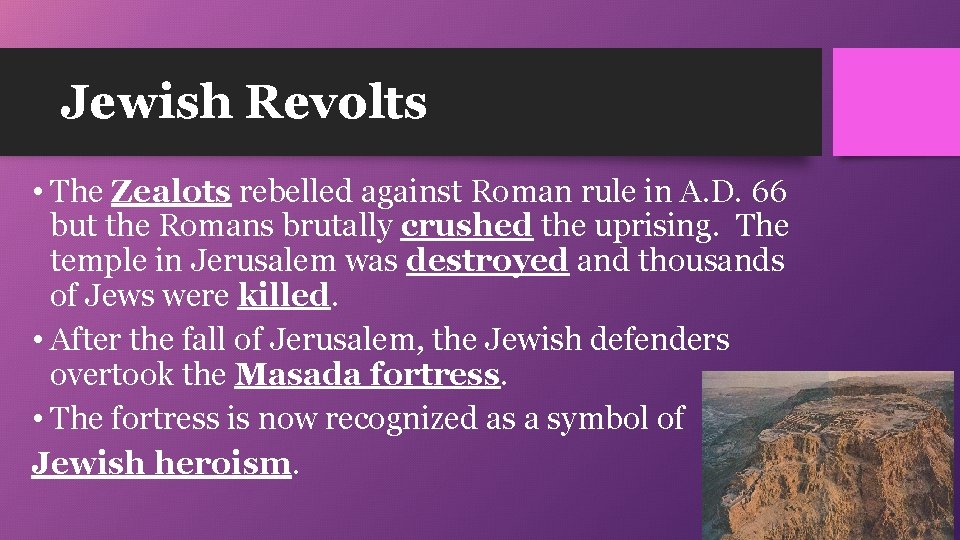 Jewish Revolts

• The Zealots rebelled against Roman rule in A.D. 66 but the Romans brutally crushed the uprising. The temple in Jerusalem was destroyed and thousands of Jews were killed.

• After the fall of Jerusalem, the Jewish defenders overtook the Masada fortress.

• The fortress is now recognized as a symbol of Jewish heroism.